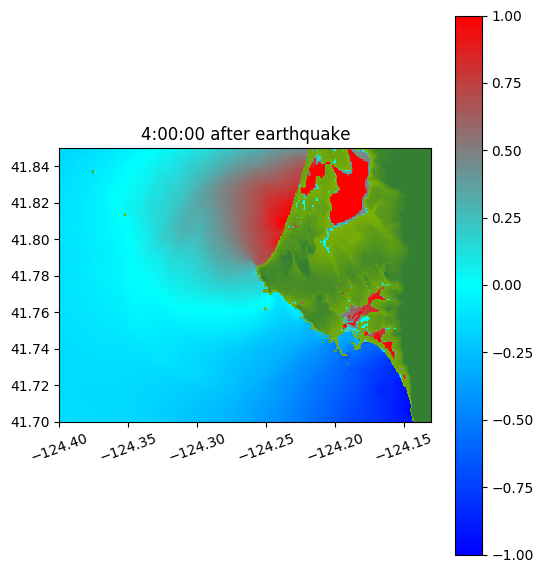 4:00:00 after earthquake

41.84
41.82
41.80
41.78
41.76
41.74
41.72
41.70

−124.40
−124.35
−124.30
−124.25
−124.20
−124.15

1.00
0.75
0.50
0.25
0.00
−0.25
−0.50
−0.75
−1.00